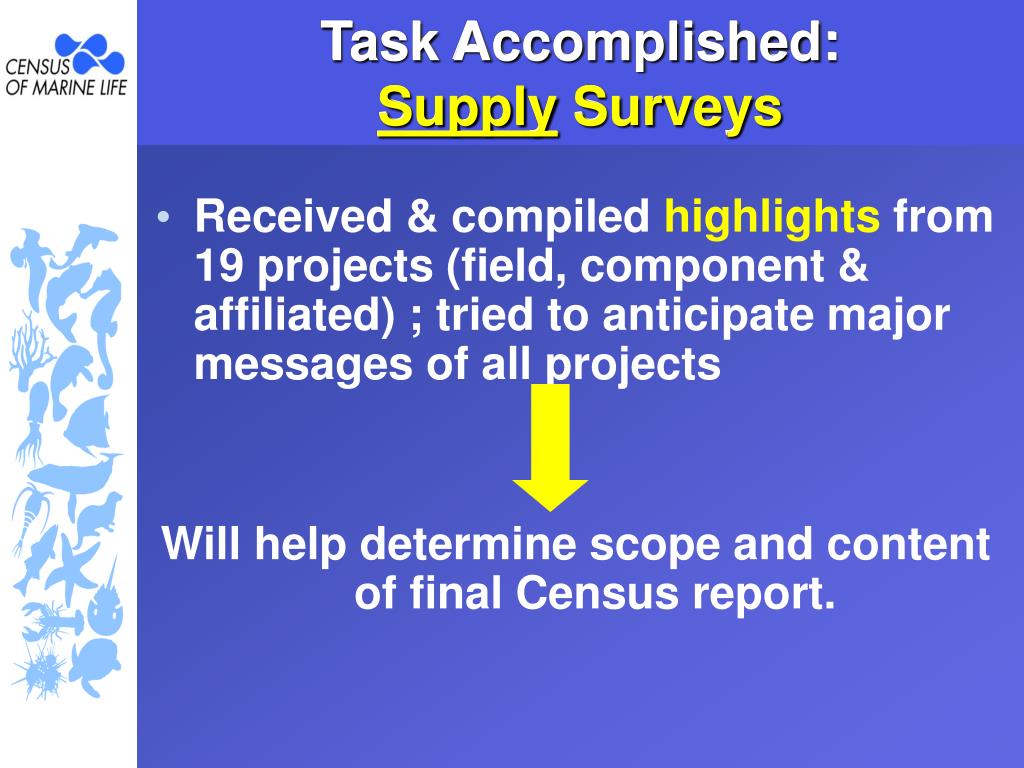 CENSUS OF MARINE LIFE

Task Accomplished:
Supply Surveys

• Received & compiled highlights from 19 projects (field, component & affiliated) ; tried to anticipate major messages of all projects

Will help determine scope and content of final Census report.